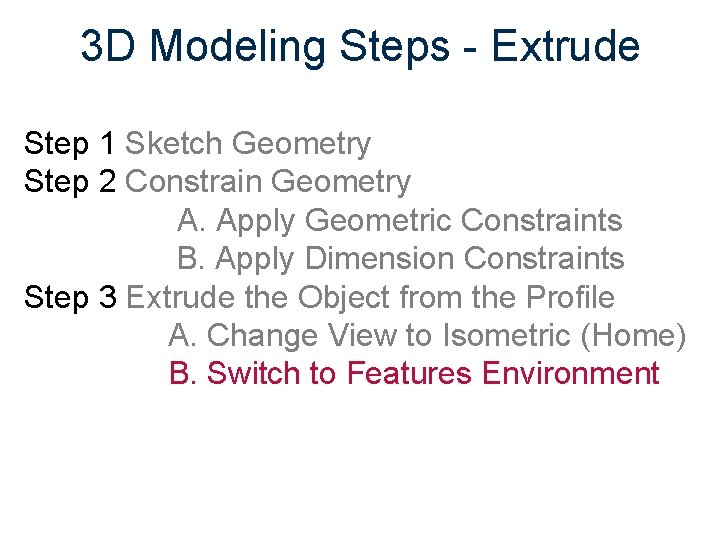 3D Modeling Steps - Extrude

Step 1 Sketch Geometry
Step 2 Constrain Geometry
A. Apply Geometric Constraints
B. Apply Dimension Constraints
Step 3 Extrude the Object from the Profile
A. Change View to Isometric (Home)
B. Switch to Features Environment